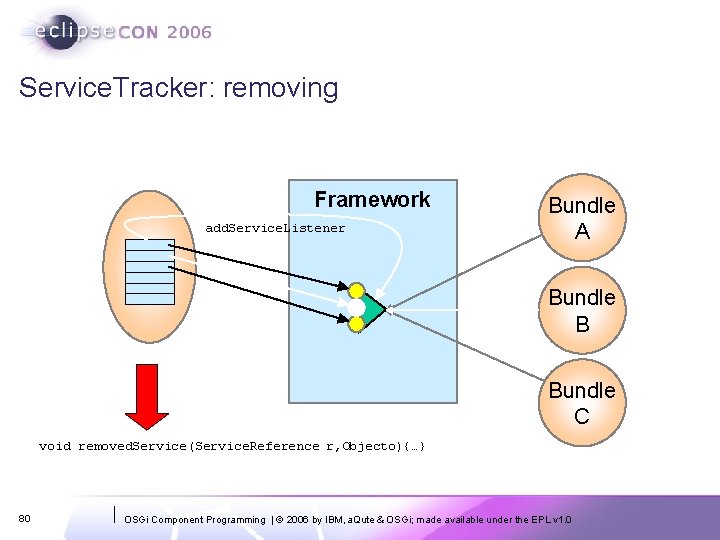 eclipseCON 2006

ServiceTracker: removing

Framework

addServiceListener

Bundle A

Bundle B

Bundle C

void removedService(ServiceReference r,Objecto){…}

80

OSGi Component Programming | © 2006 by IBM, aQute & OSGi; made available under the EPL v1.0